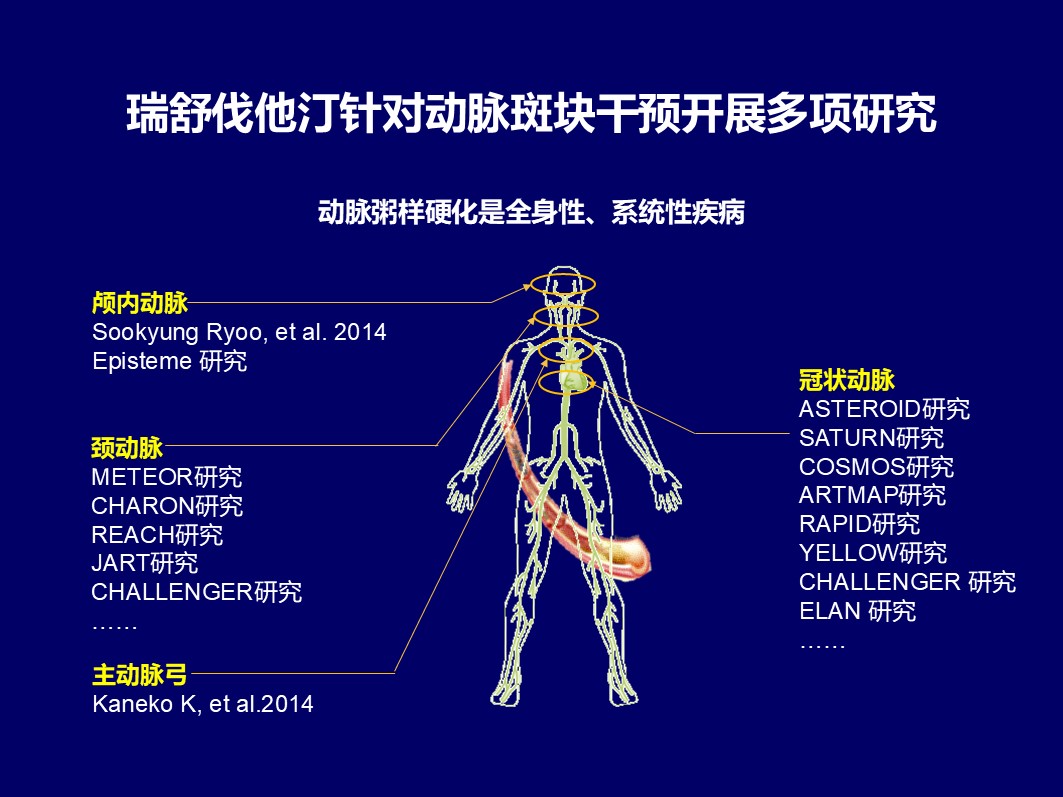 瑞舒伐他汀针对动脉斑块干预开展多项研究

动脉粥样硬化是全身性、系统性疾病

颅内动脉
Sookyung Ryoo, et al. 2014
Episteme 研究

颈动脉
METEOR研究
CHARON研究
REACH研究
JART研究
CHALLENGER研究
……

主动脉弓
Kaneko K, et al.2014

冠状动脉
ASTEROID研究
SATURN研究
COSMOS研究
ARTMAP研究
RAPID研究
YELLOW研究
CHALLENGER 研究
ELAN 研究
……